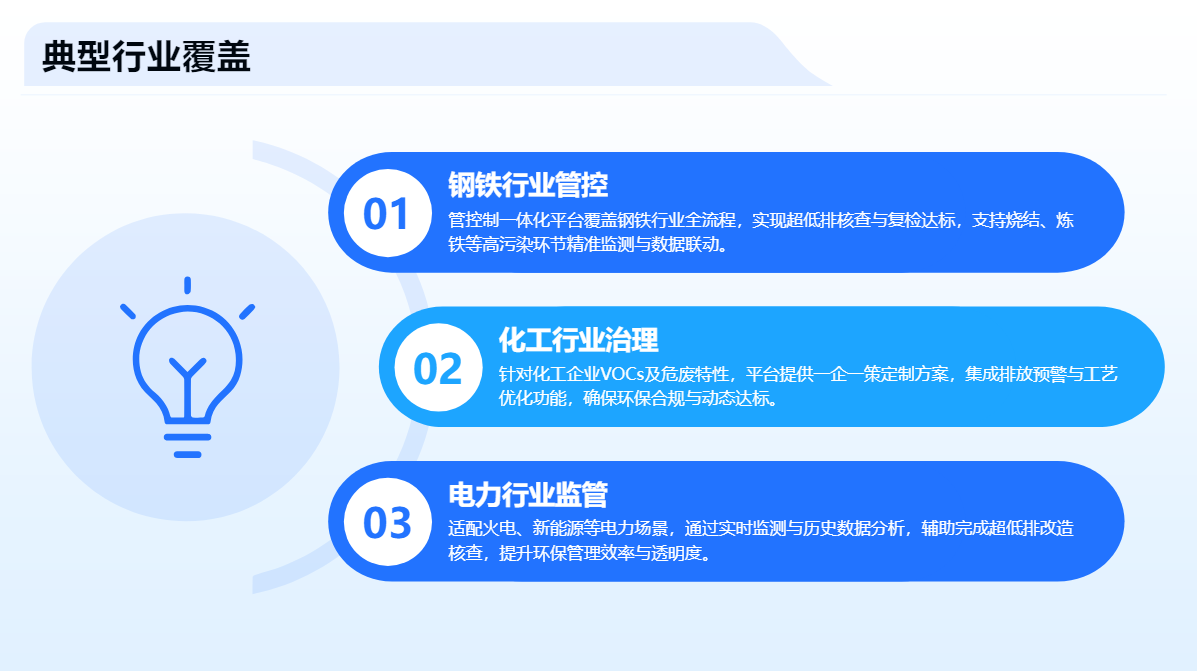 典型行业覆盖

01
钢铁行业管控
管控制一体化平台覆盖钢铁行业全流程，实现超低排核查与复检达标，支持烧结、炼铁等高污染环节精准监测与数据联动。

02
化工行业治理
针对化工企业VOCs及危废特性，平台提供一企一策定制方案，集成排放预警与工艺优化功能，确保环保合规与动态达标。

03
电力行业监管
适配火电、新能源等电力场景，通过实时监测与历史数据分析，辅助完成超低排改造核查，提升环保管理效率与透明度。